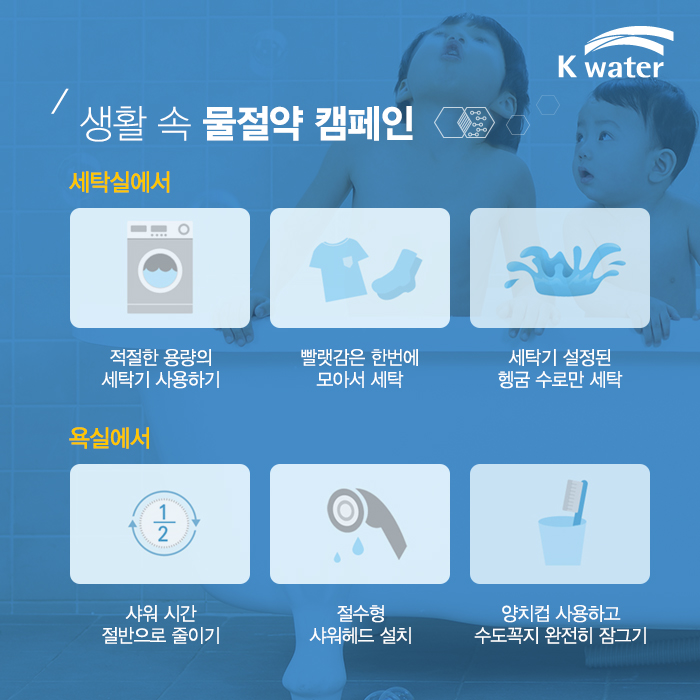 K water

생활 속 물절약 캠페인

세탁실에서

적절한 용량의 세탁기 사용하기

빨랫감은 한번에 모아서 세탁

세탁기 설정된 헹굼 수로만 세탁

욕실에서

$\frac{1}{2}$

샤워 시간 절반으로 줄이기

절수형 샤워헤드 설치

양치컵 사용하고 수도꼭지 완전히 잠그기